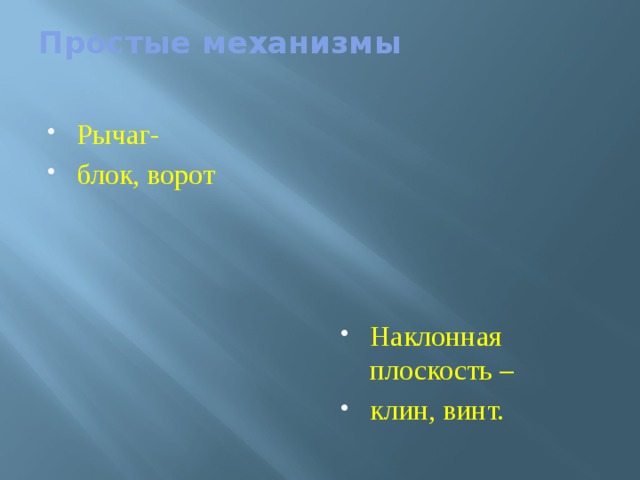 Простые механизмы

• Рычаг-
• блок, ворот

• Наклонная плоскость –
• клин, винт.